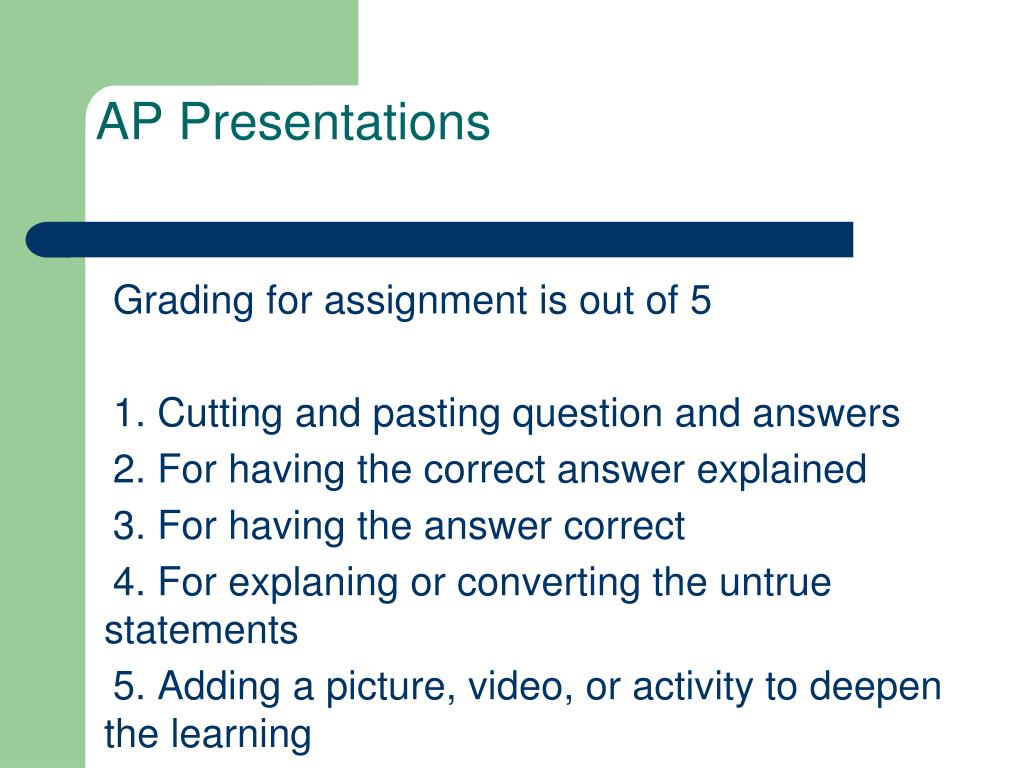 AP Presentations

Grading for assignment is out of 5

1. Cutting and pasting question and answers
2. For having the correct answer explained
3. For having the answer correct
4. For explaning or converting the untrue statements
5. Adding a picture, video, or activity to deepen the learning